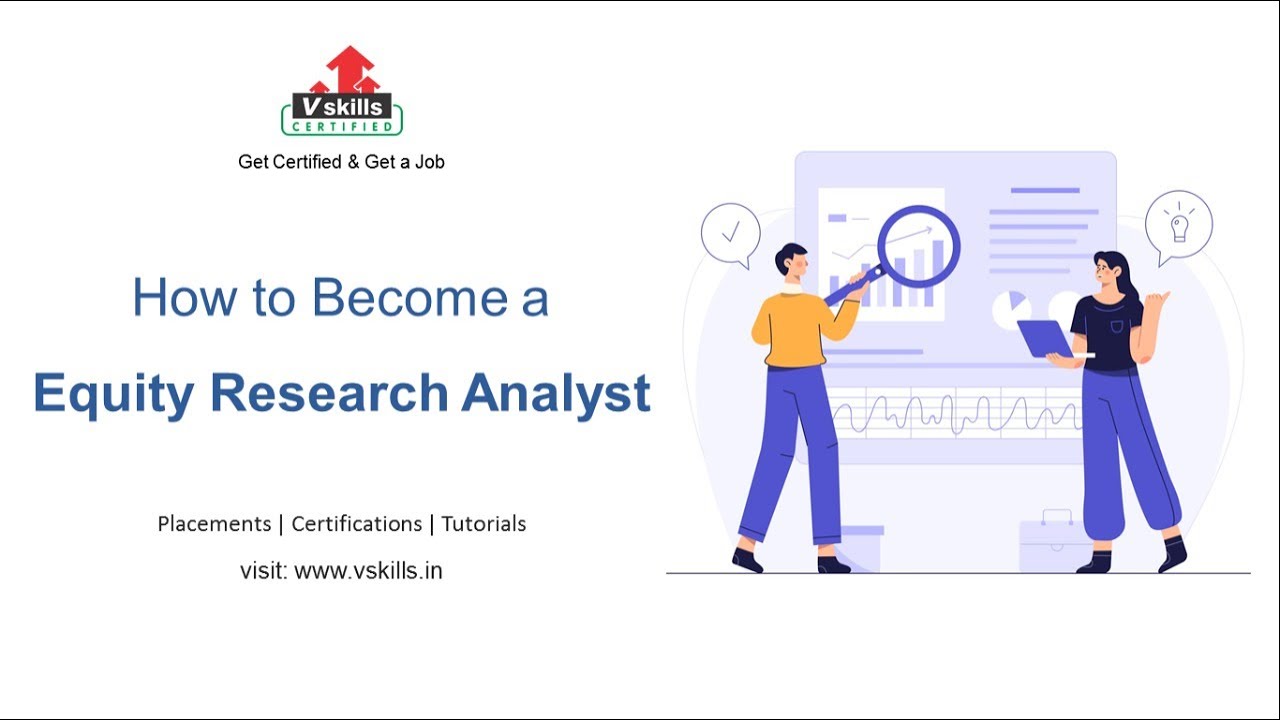 V skills
CERTIFIED

Get Certified & Get a Job

How to Become a

Equity Research Analyst

Placements | Certifications | Tutorials

visit: www.vskills.in